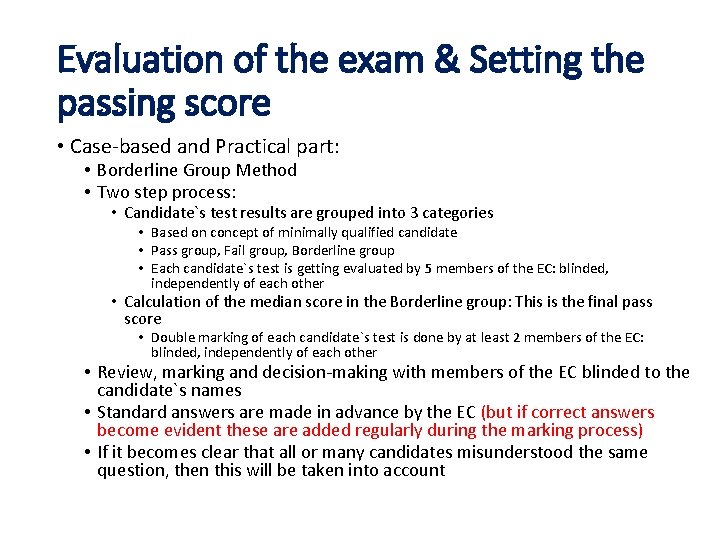 Evaluation of the exam & Setting the passing score

• Case-based and Practical part:
  • Borderline Group Method
  • Two step process:
    • Candidate`s test results are grouped into 3 categories
      • Based on concept of minimally qualified candidate
      • Pass group, Fail group, Borderline group
      • Each candidate`s test is getting evaluated by 5 members of the EC: blinded, independently of each other
    • Calculation of the median score in the Borderline group: This is the final pass score
      • Double marking of each candidate`s test is done by at least 2 members of the EC: blinded, independently of each other
  • Review, marking and decision-making with members of the EC blinded to the candidate`s names
  • Standard answers are made in advance by the EC (but if correct answers become evident these are added regularly during the marking process)
  • If it becomes clear that all or many candidates misunderstood the same question, then this will be taken into account